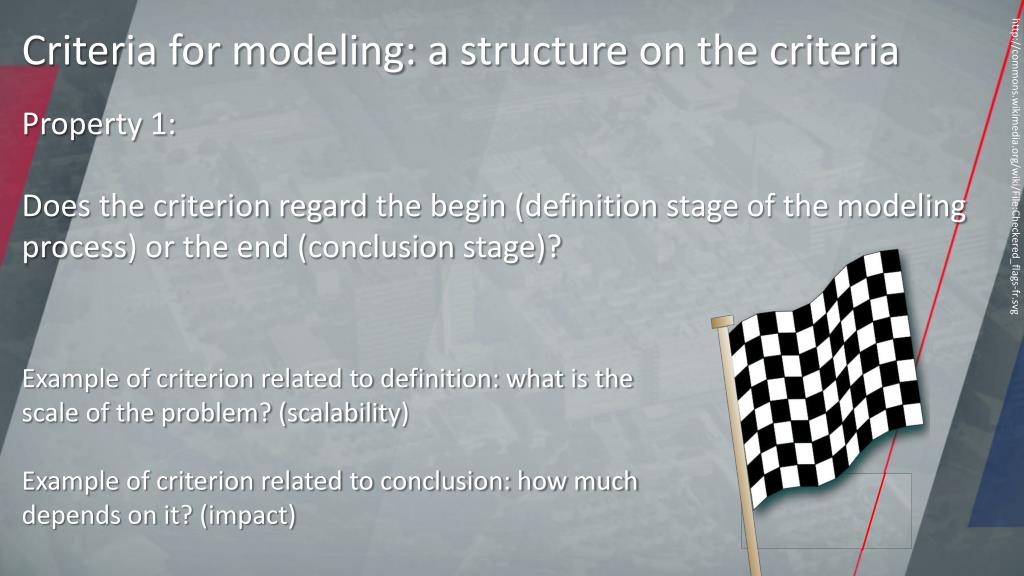 Criteria for modeling: a structure on the criteria

Property 1:

Does the criterion regard the begin (definition stage of the modeling process) or the end (conclusion stage)?

Example of criterion related to definition: what is the scale of the problem? (scalability)

Example of criterion related to conclusion: how much depends on it? (impact)

http://commons.wikimedia.org/wiki/File:Checkered_flags-fr.svg